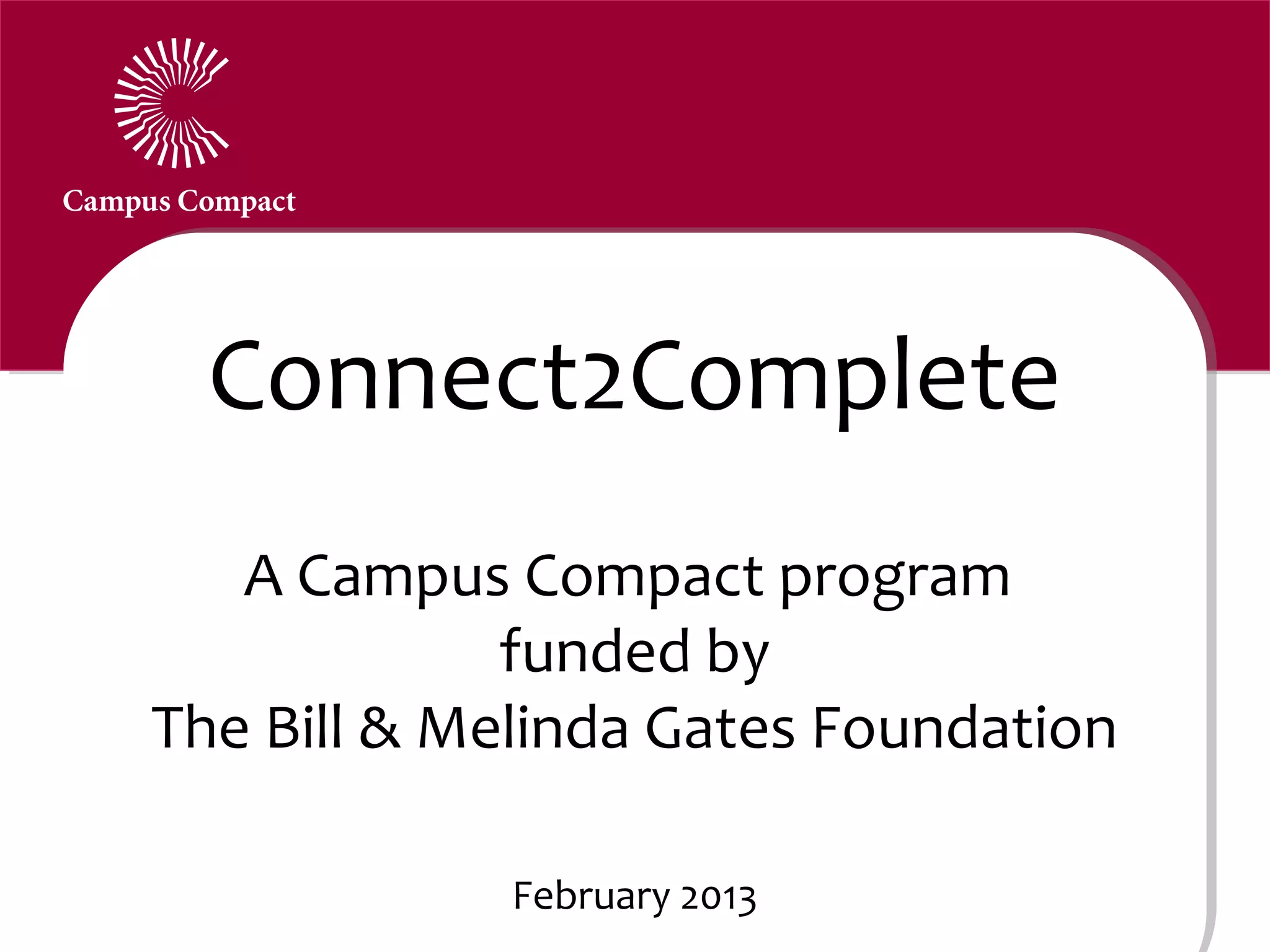 Campus Compact

Connect2Complete

A Campus Compact program
funded by
The Bill & Melinda Gates Foundation

February 2013